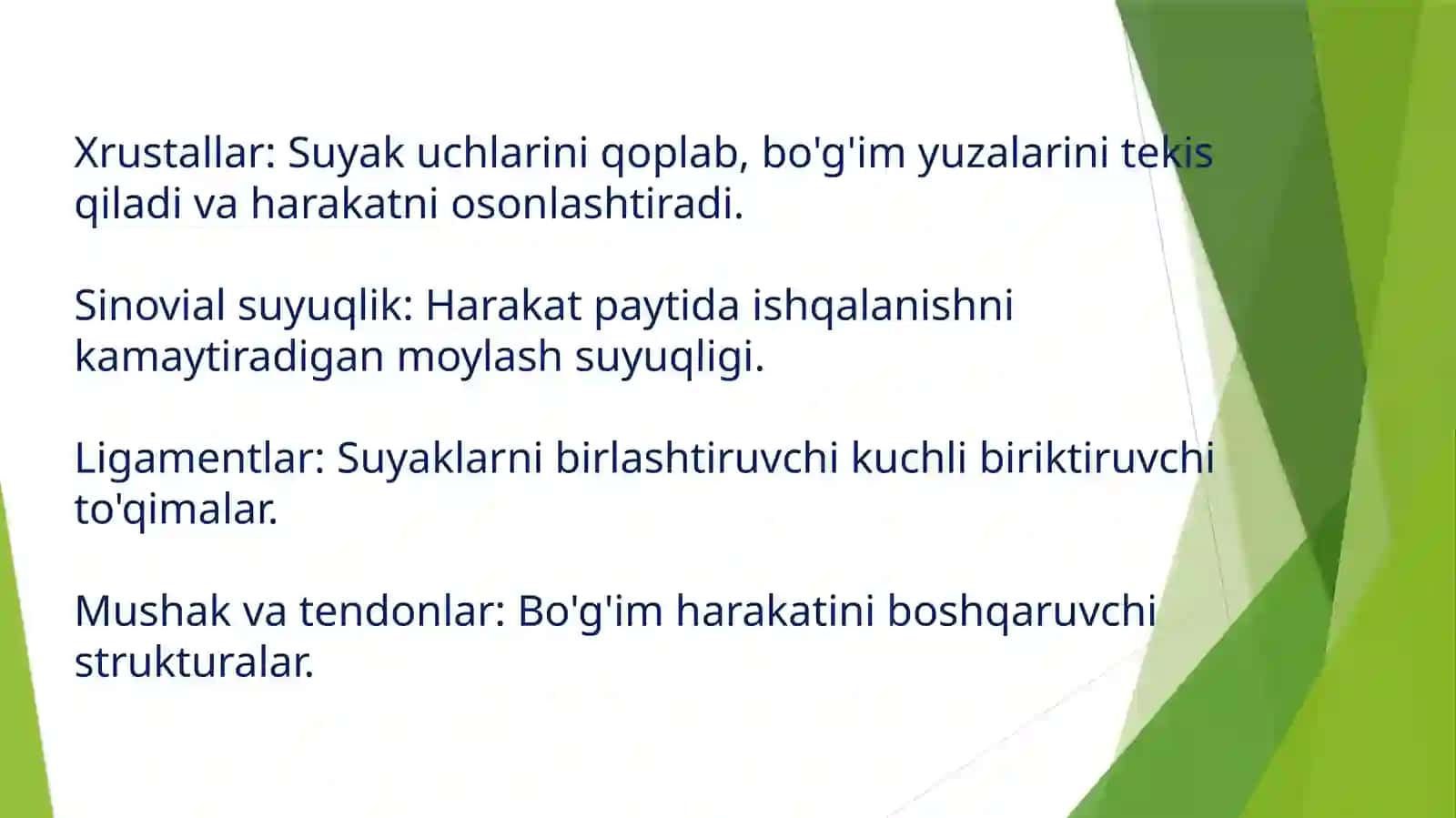 Xrustallar: Suyak uchlarini qoplab, bo'g'im yuzalarini tekis qiladi va harakatni osonlashtiradi.

Sinovial suyuqlik: Harakat paytida ishqalanishni kamaytiradigan moylash suyuqligi.

Ligamentlar: Suyaklarni birlashtiruvchi kuchli biriktiruvchi to'qimalar.

Mushak va tendonlar: Bo'g'im harakatini boshqaruvchi strukturalar.